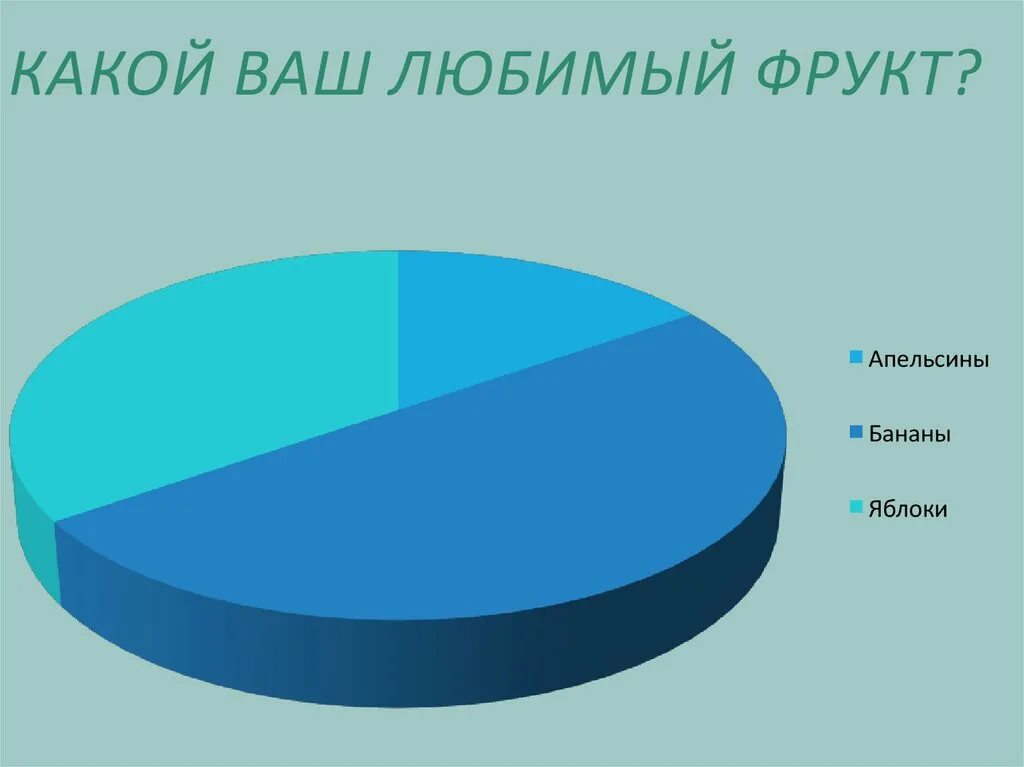 КАКОЙ ВАШ ЛЮБИМЫЙ ФРУКТ?

Апельсины
Бананы
Яблоки